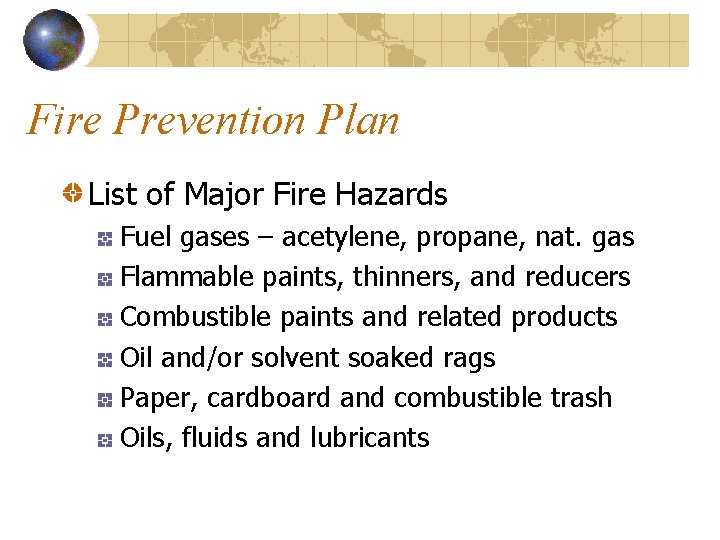 Fire Prevention Plan

List of Major Fire Hazards

Fuel gases – acetylene, propane, nat. gas

Flammable paints, thinners, and reducers

Combustible paints and related products

Oil and/or solvent soaked rags

Paper, cardboard and combustible trash

Oils, fluids and lubricants